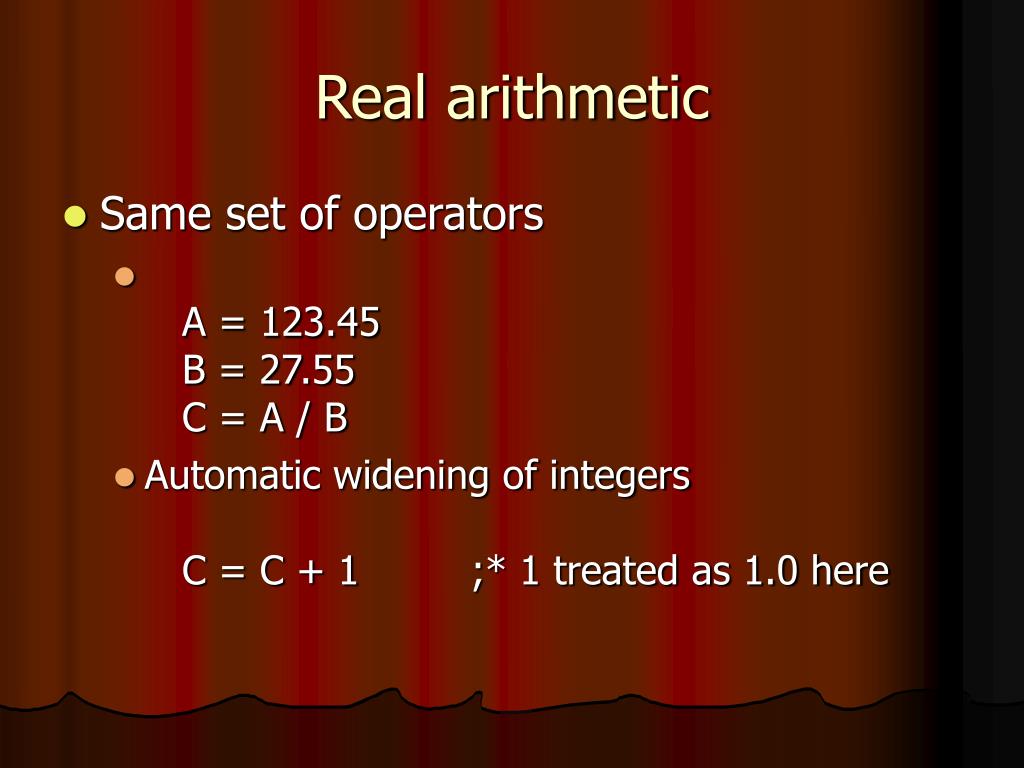 Real arithmetic

Same set of operators

A = 123.45
B = 27.55
C = A / B

Automatic widening of integers

C = C + 1 ;* 1 treated as 1.0 here